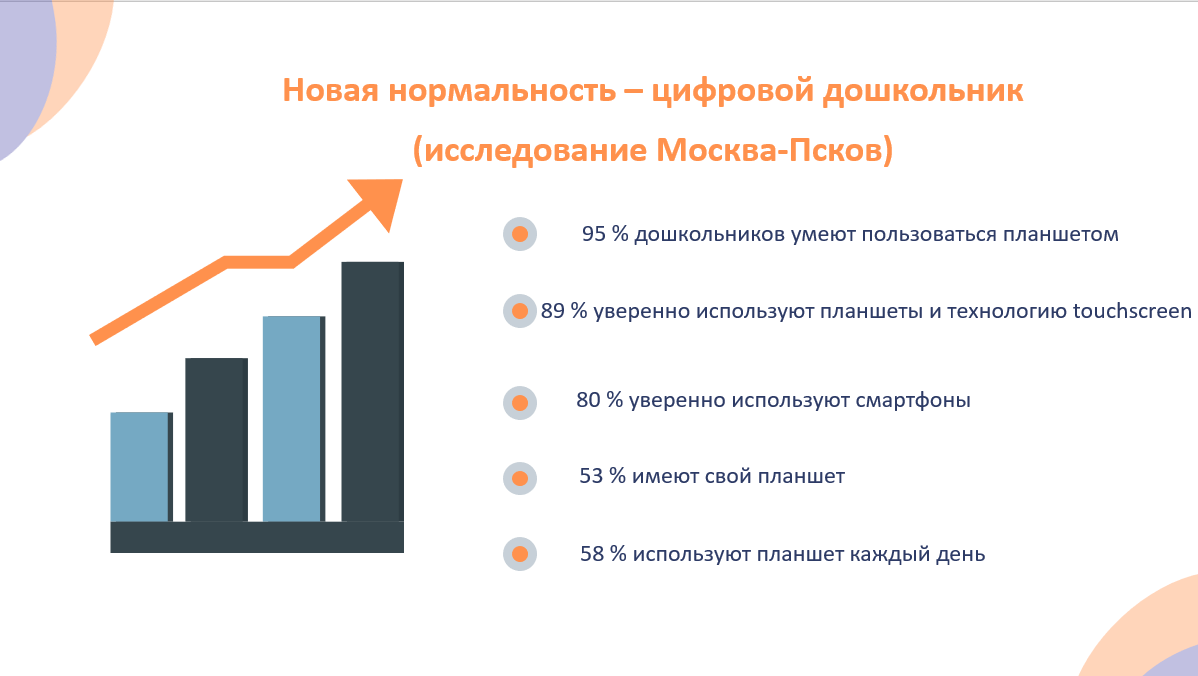 Новая нормальность – цифровой дошкольник (исследование Москва-Псков)

95 % дошкольников умеют пользоваться планшетом

89 % уверенно используют планшеты и технологию touchscreen

80 % уверенно используют смартфоны

53 % имеют свой планшет

58 % используют планшет каждый день